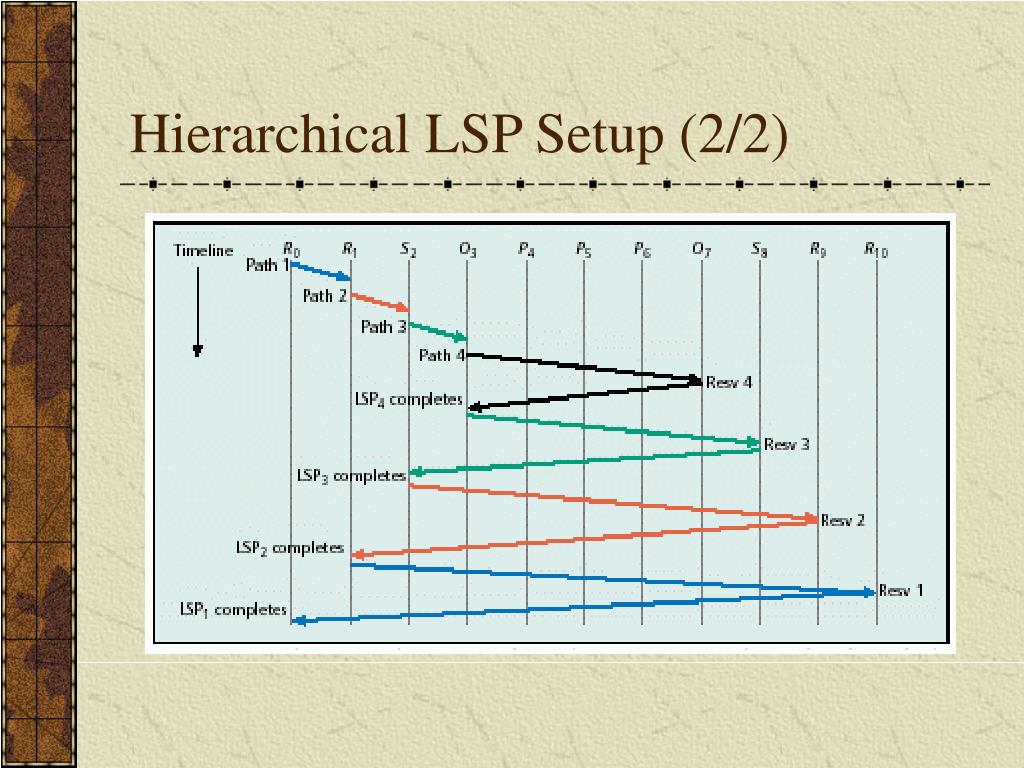 Hierarchical LSP Setup (2/2)

Timeline $R_0$ $R_1$ $S_2$ $O_3$ $P_4$ $P_5$ $P_6$ $O_7$ $S_8$ $R_9$ $R_{10}$

Path 1

Path 2

Path 3

Path 4

Resv 4

$LSP_4$ completes

Resv 3

$LSP_3$ completes

Resv 2

$LSP_2$ completes

Resv 1

$LSP_1$ completes